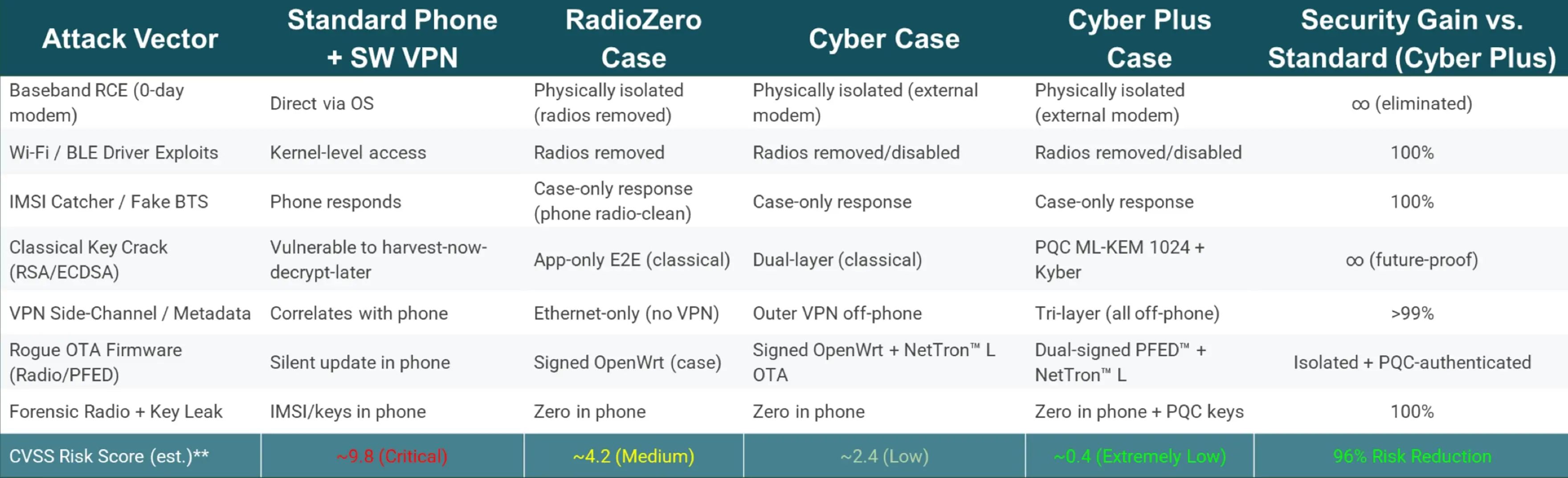 | Attack Vector | Standard Phone + SW VPN | RadioZero Case | Cyber Case | Cyber Plus Case | Security Gain vs. Standard (Cyber Plus) |
|---|---|---|---|---|---|
| Baseband RCE (0-day modem) | Direct via OS | Physically isolated (radios removed) | Physically isolated (external modem) | Physically isolated (external modem) | ∞ (eliminated) |
| Wi-Fi / BLE Driver Exploits | Kernel-level access | Radios removed | Radios removed/disabled | Radios removed/disabled | 100% |
| IMSI Catcher / Fake BTS | Phone responds | Case-only response (phone radio-clean) | Case-only response | Case-only response | 100% |
| Classical Key Crack (RSA/ECDSA) | Vulnerable to harvest-now-decrypt-later | App-only E2E (classical) | Dual-layer (classical) | PQC ML-KEM 1024 + Kyber | ∞ (future-proof) |
| VPN Side-Channel / Metadata | Correlates with phone | Ethernet-only (no VPN) | Outer VPN off-phone | Tri-layer (all off-phone) | >99% |
| Rogue OTA Firmware (Radio/PFED) | Silent update in phone | Signed OpenWrt (case) | Signed OpenWrt + NetTron™ L OTA | Dual-signed PFED™ + NetTron™ L | Isolated + PQC-authenticated |
| Forensic Radio + Key Leak | IMSI/keys in phone | Zero in phone | Zero in phone | Zero in phone + PQC keys | 100% |
| CVSS Risk Score (est.)** | ~9.8 (Critical) | ~4.2 (Medium) | ~2.4 (Low) | ~0.4 (Extremely Low) | 96% Risk Reduction |